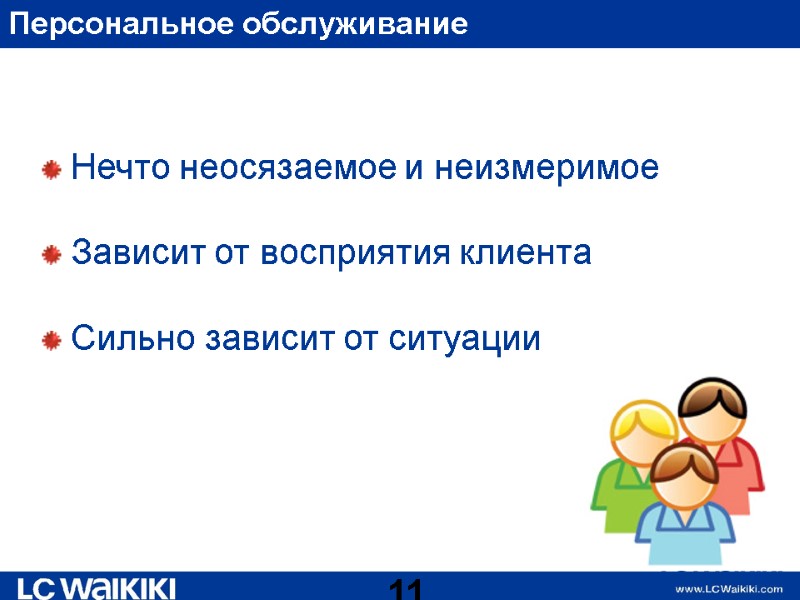 Персональное обслуживание

Нечто неосязаемое и неизмеримое

Зависит от восприятия клиента

Сильно зависит от ситуации

LC WAIKIKI

11

www.LCWaikiki.com